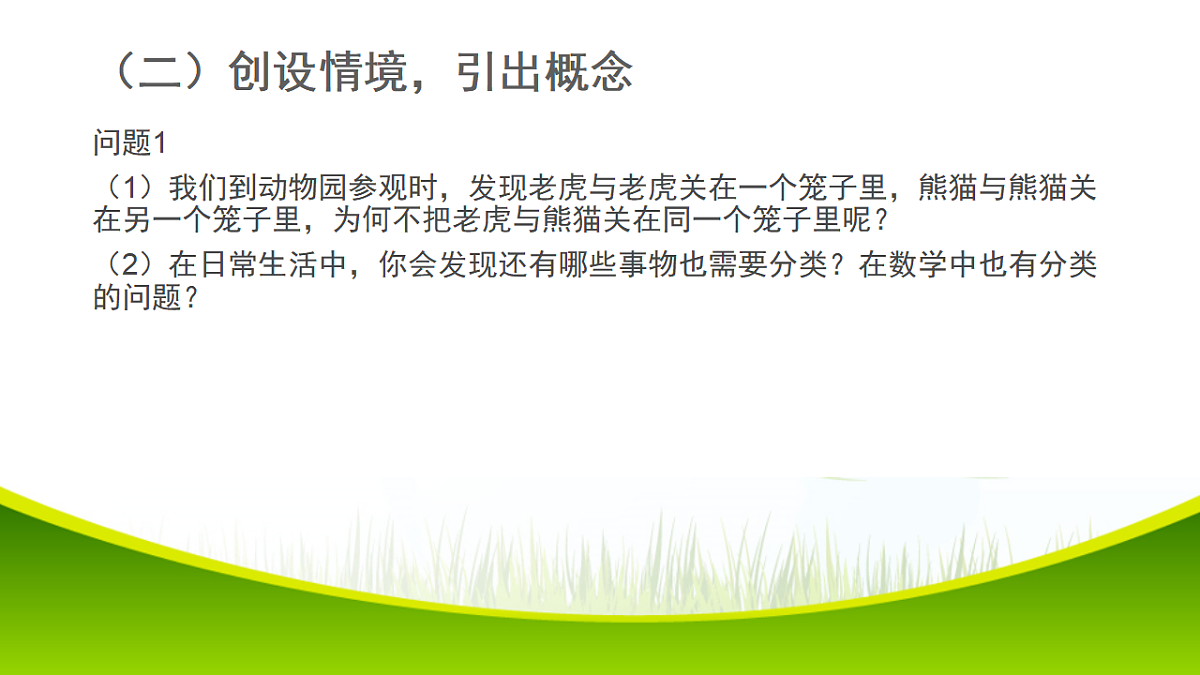 （二）创设情境，引出概念

问题1

（1）我们到动物园参观时，发现老虎与老虎关在一个笼子里，熊猫与熊猫关在另一个笼子里，为何不把老虎与熊猫关在同一个笼子里呢？

（2）在日常生活中，你会发现还有哪些事物也需要分类？在数学中也有分类的问题？